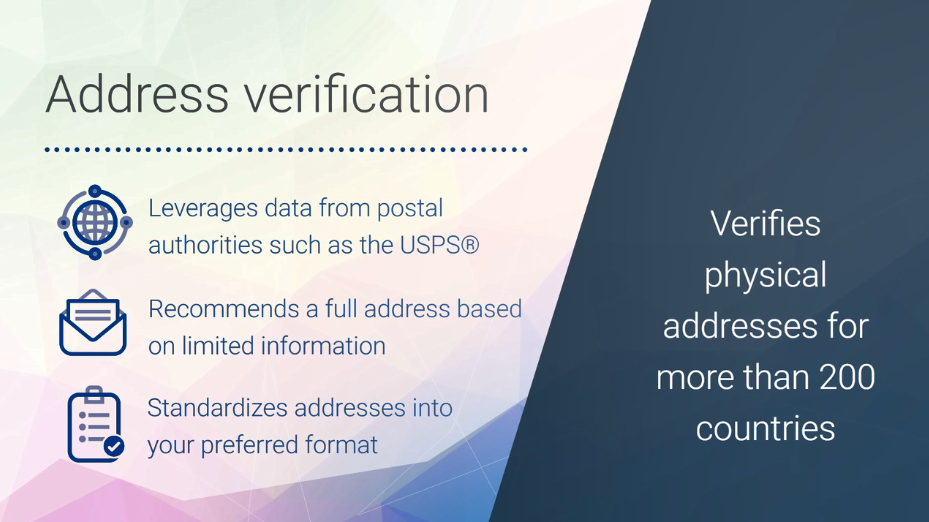 Address verification

Leverages data from postal authorities such as the USPS®

Recommends a full address based on limited information

Standardizes addresses into your preferred format

Verifies physical addresses for more than 200 countries